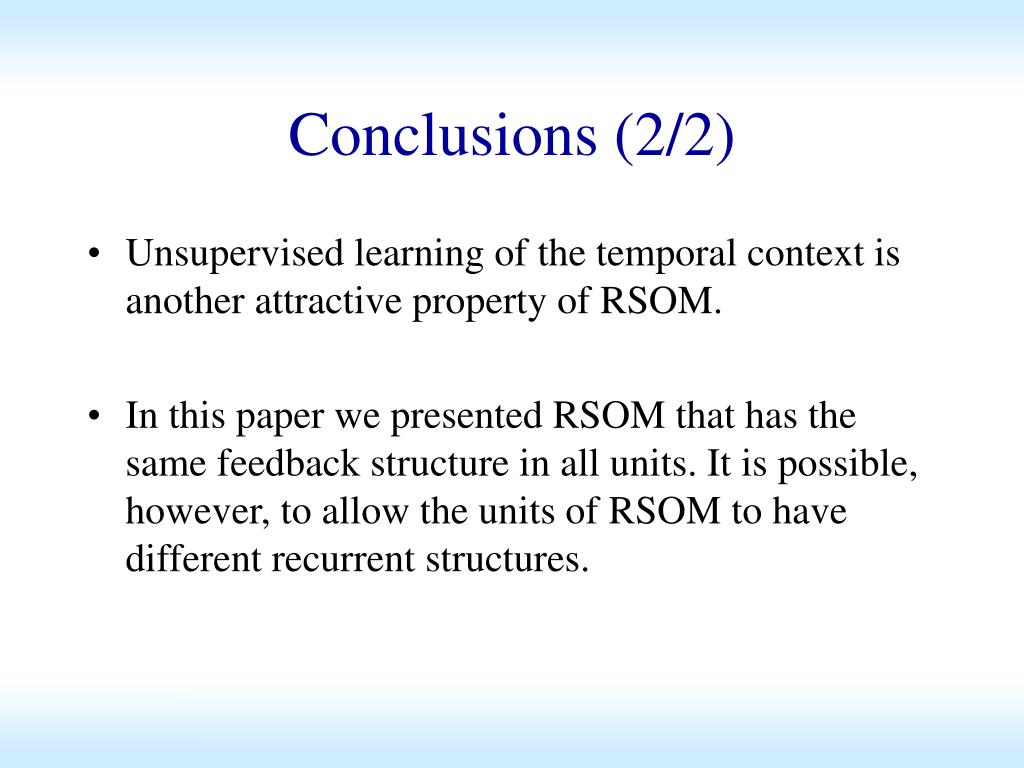 Conclusions (2/2)

• Unsupervised learning of the temporal context is another attractive property of RSOM.

• In this paper we presented RSOM that has the same feedback structure in all units. It is possible, however, to allow the units of RSOM to have different recurrent structures.